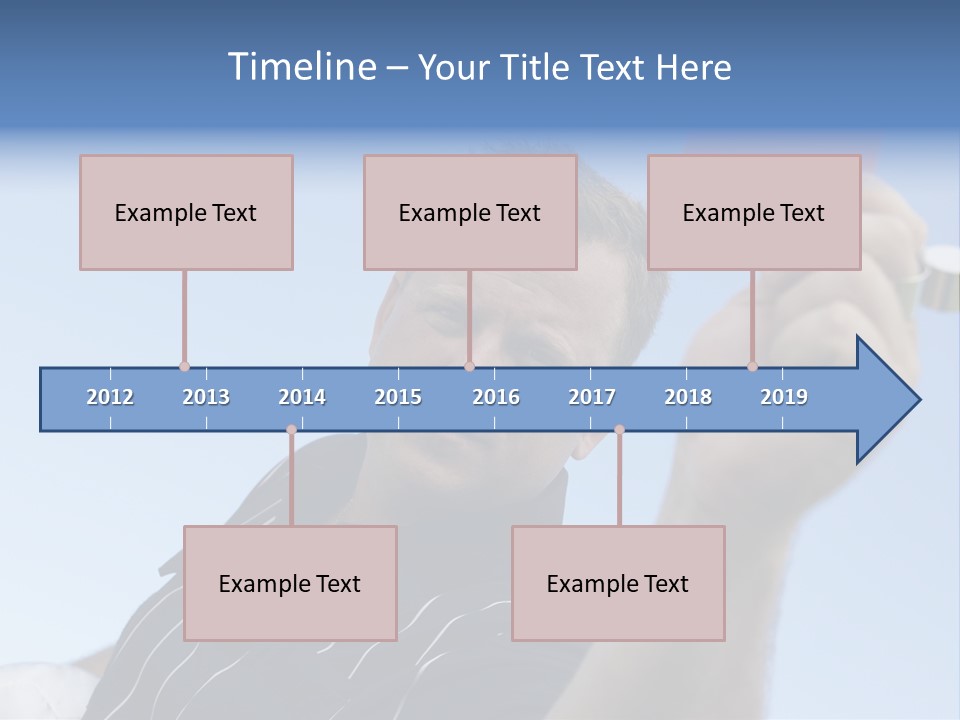 Timeline – Your Title Text Here

Example Text

Example Text

Example Text

2012 2013 2014 2015 2016 2017 2018 2019

Example Text

Example Text